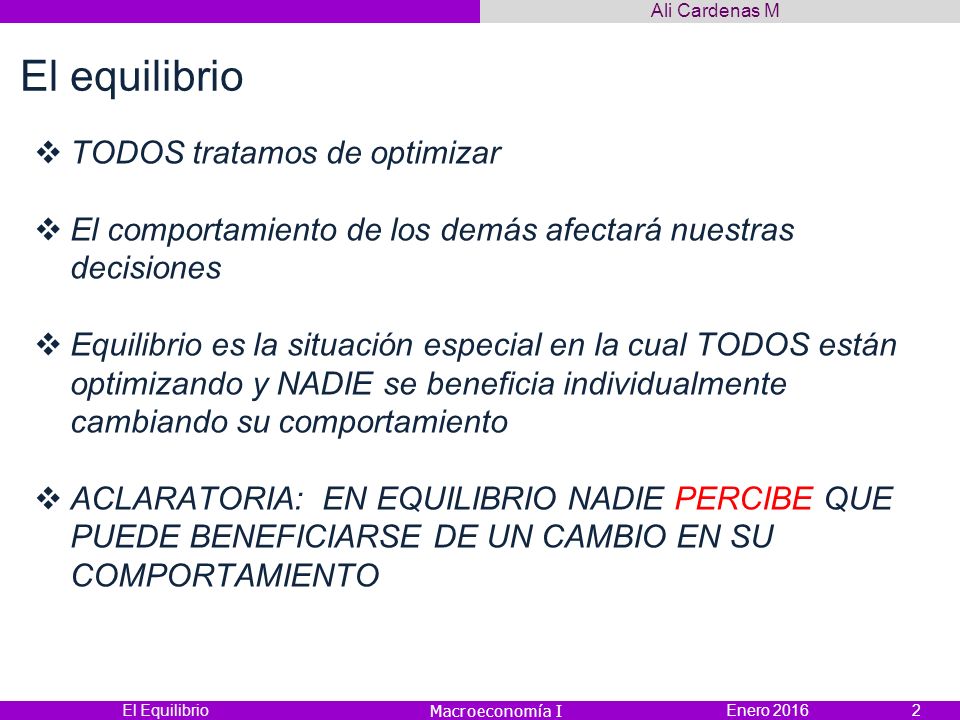 Ali Cardenas M

El equilibrio

❖ TODOS tratamos de optimizar

❖ El comportamiento de los demás afectará nuestras decisiones

❖ Equilibrio es la situación especial en la cual TODOS están optimizando y NADIE se beneficia individualmente cambiando su comportamiento

❖ ACLARATORIA: EN EQUILIBRIO NADIE PERCIBE QUE PUEDE BENEFICIARSE DE UN CAMBIO EN SU COMPORTAMIENTO

El Equilibrio    Macroeconomía I    Enero 2016    2